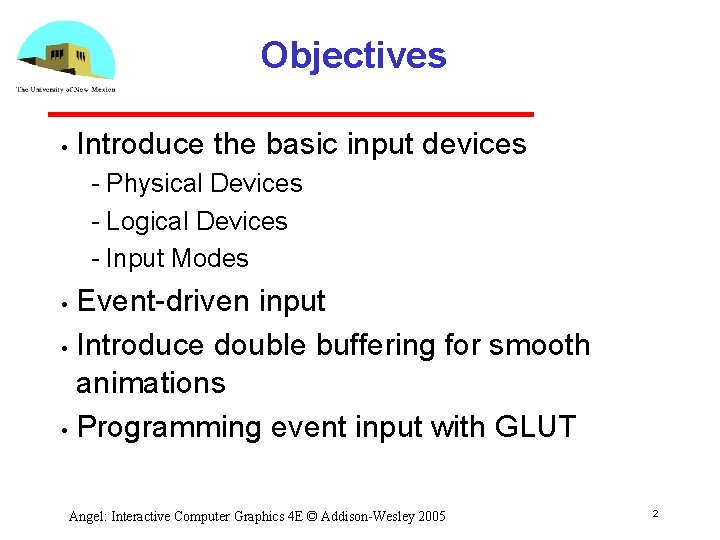 The University of New Mexico

Objectives

• Introduce the basic input devices
- Physical Devices
- Logical Devices
- Input Modes
• Event-driven input
• Introduce double buffering for smooth animations
• Programming event input with GLUT

Angel: Interactive Computer Graphics 4E © Addison-Wesley 2005

2